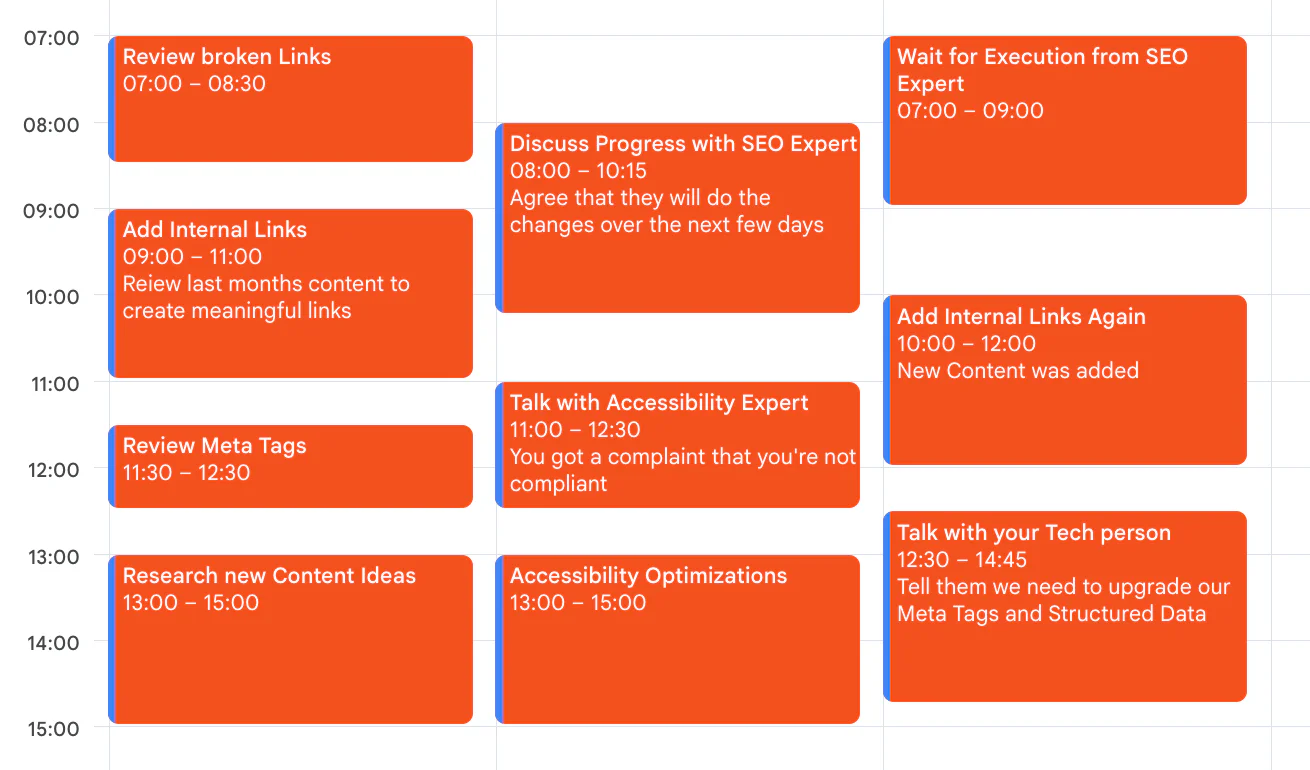 07:00
08:00
09:00
10:00
11:00
12:00
13:00
14:00
15:00

Review broken Links
07:00 – 08:30

Add Internal Links
09:00 – 11:00
Reiew last months content to create meaningful links

Review Meta Tags
11:30 – 12:30

Research new Content Ideas
13:00 – 15:00

Discuss Progress with SEO Expert
08:00 – 10:15
Agree that they will do the changes over the next few days

Talk with Accessibility Expert
11:00 – 12:30
You got a complaint that you're not compliant

Accessibility Optimizations
13:00 – 15:00

Wait for Execution from SEO Expert
07:00 – 09:00

Add Internal Links Again
10:00 – 12:00
New Content was added

Talk with your Tech person
12:30 – 14:45
Tell them we need to upgrade our Meta Tags and Structured Data